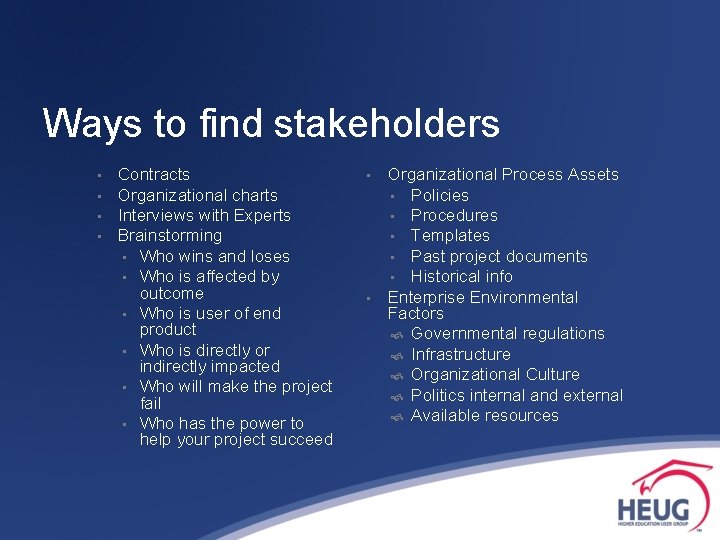 Ways to find stakeholders

- Contracts
- Organizational charts
- Interviews with Experts
- Brainstorming
  - Who wins and loses
  - Who is affected by outcome
  - Who is user of end product
  - Who is directly or indirectly impacted
  - Who will make the project fail
  - Who has the power to help your project succeed

- Organizational Process Assets
  - Policies
  - Procedures
  - Templates
  - Past project documents
  - Historical info
- Enterprise Environmental Factors
  - Governmental regulations
  - Infrastructure
  - Organizational Culture
  - Politics internal and external
  - Available resources

HEUG
HIGHER EDUCATION USER GROUP